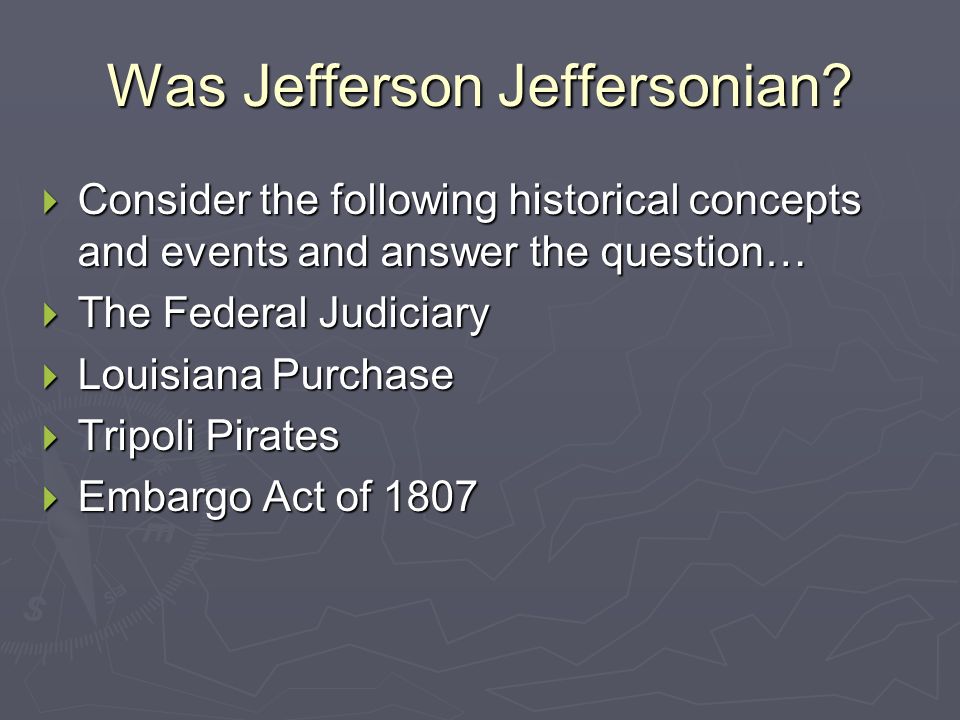 Was Jefferson Jeffersonian?

Consider the following historical concepts and events and answer the question…

The Federal Judiciary

Louisiana Purchase

Tripoli Pirates

Embargo Act of 1807